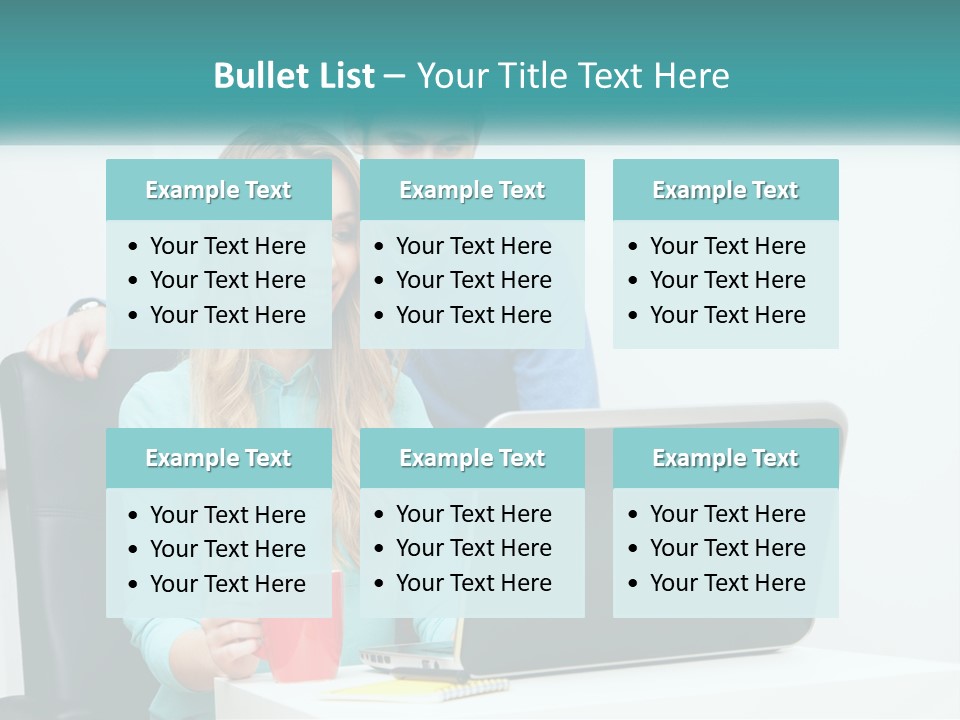 Bullet List – Your Title Text Here

Example Text
• Your Text Here
• Your Text Here
• Your Text Here

Example Text
• Your Text Here
• Your Text Here
• Your Text Here

Example Text
• Your Text Here
• Your Text Here
• Your Text Here

Example Text
• Your Text Here
• Your Text Here
• Your Text Here

Example Text
• Your Text Here
• Your Text Here
• Your Text Here

Example Text
• Your Text Here
• Your Text Here
• Your Text Here